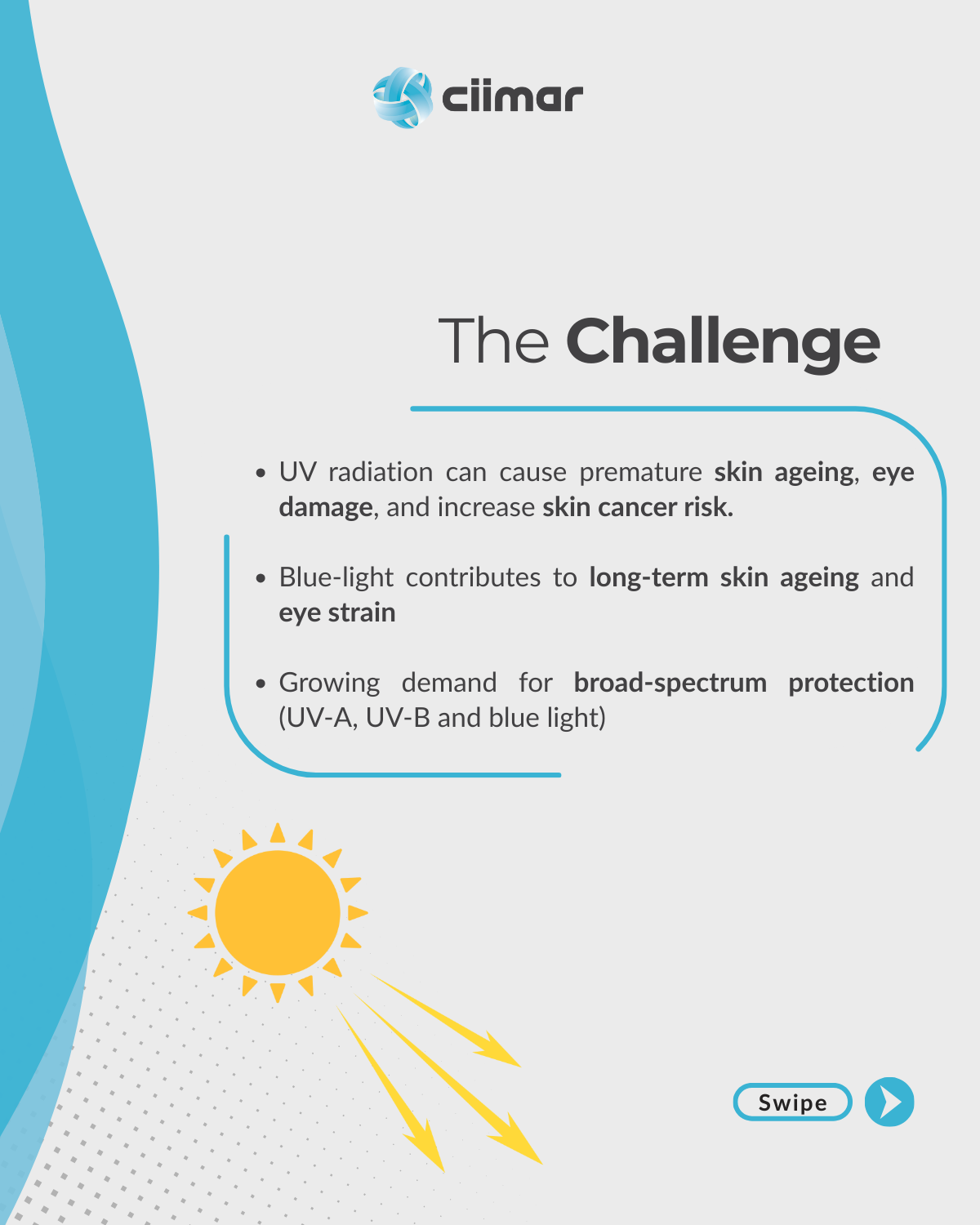 ciimar

The Challenge

• UV radiation can cause premature skin ageing, eye damage, and increase skin cancer risk.

• Blue-light contributes to long-term skin ageing and eye strain

• Growing demand for broad-spectrum protection (UV-A, UV-B and blue light)

Swipe